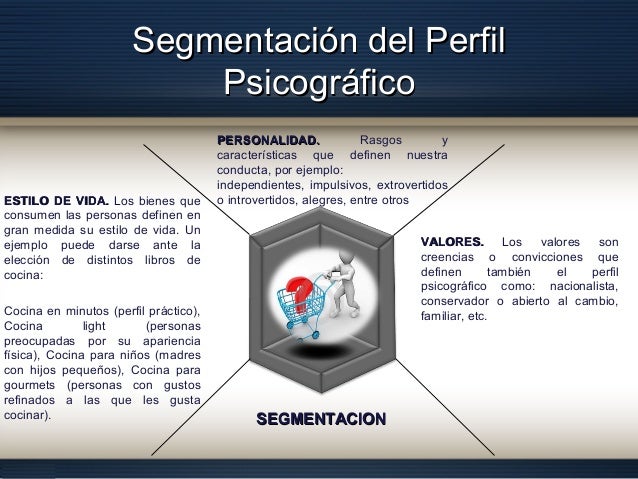 Segmentación del Perfil Psicográfico

PERSONALIDAD. Rasgos y características que definen nuestra conducta, por ejemplo: independientes, impulsivos, extrovertidos o introvertidos, alegres, entre otros

ESTILO DE VIDA. Los bienes que consumen las personas definen en gran medida su estilo de vida. Un ejemplo puede darse ante la elección de distintos libros de cocina:

Cocina en minutos (perfil práctico), Cocina light (personas preocupadas por su apariencia física), Cocina para niños (madres con hijos pequeños), Cocina para gourmets (personas con gustos refinados a las que les gusta cocinar).

VALORES. Los valores son creencias o convicciones que definen también el perfil psicográfico como: nacionalista, conservador o abierto al cambio, familiar, etc.

SEGMENTACION